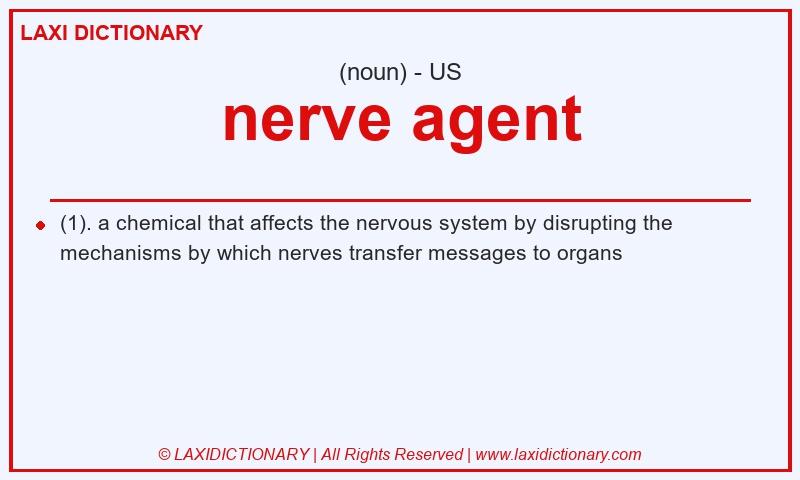 LAXI DICTIONARY

(noun) - US

nerve agent

(1). a chemical that affects the nervous system by disrupting the mechanisms by which nerves transfer messages to organs

© LAXIDICTIONARY | All Rights Reserved | www.laxidictionary.com